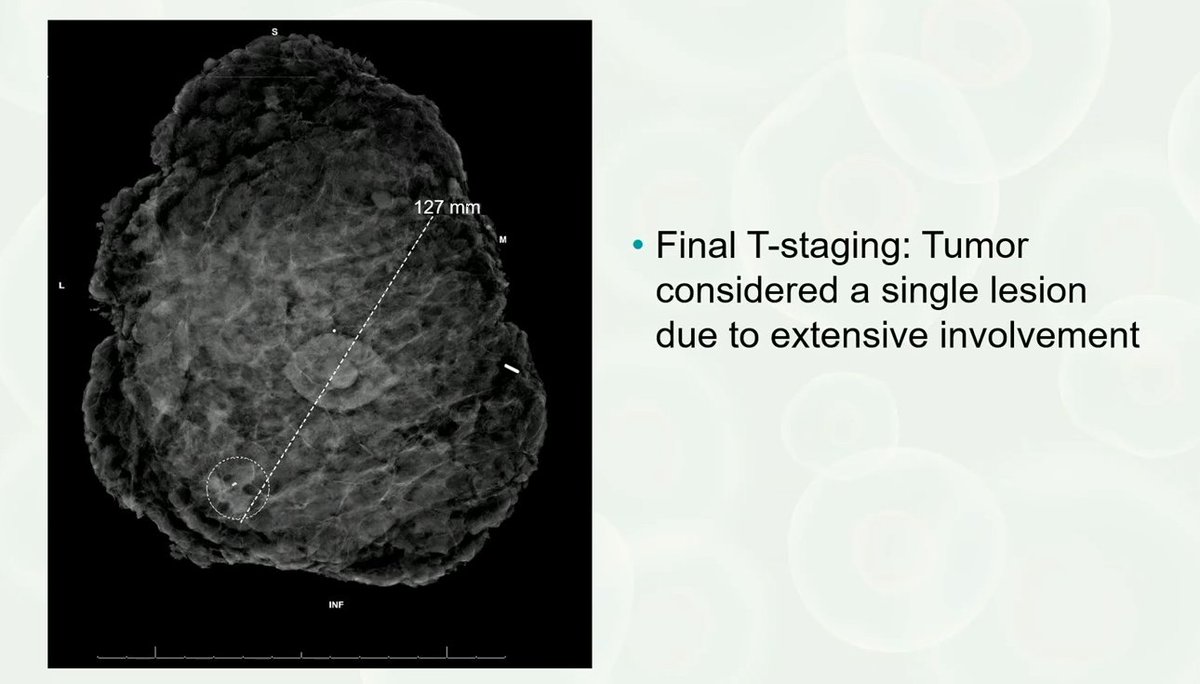 S

127 mm

M

L

INF

• Final T-staging: Tumor considered a single lesion due to extensive involvement